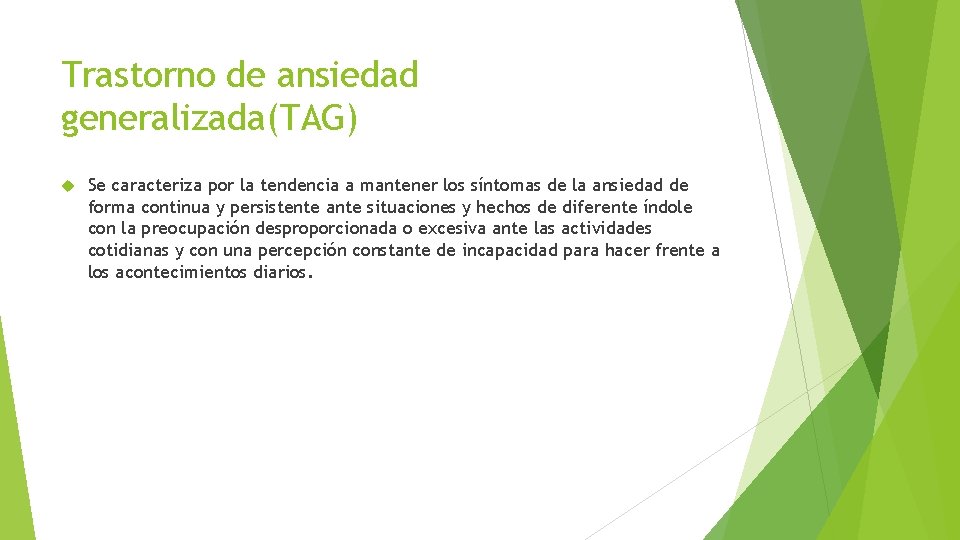 Trastorno de ansiedad generalizada(TAG)

Se caracteriza por la tendencia a mantener los síntomas de la ansiedad de forma continua y persistente ante situaciones y hechos de diferente índole con la preocupación desproporcionada o excesiva ante las actividades cotidianas y con una percepción constante de incapacidad para hacer frente a los acontecimientos diarios.